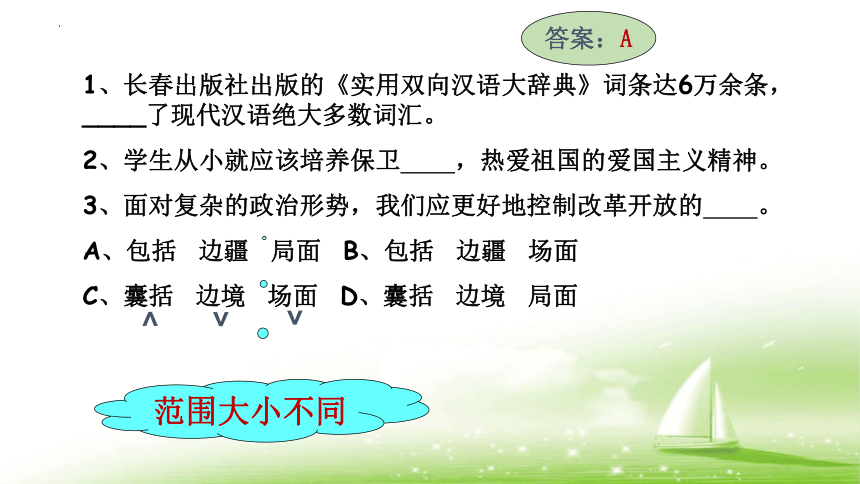 答案：A

1、长春出版社出版的《实用双向汉语大辞典》词条达6万余条，_____了现代汉语绝大多数词汇。

2、学生从小就应该培养保卫____，热爱祖国的爱国主义精神。

3、面对复杂的政治形势，我们应更好地控制改革开放的____。

A、包括　边疆　局面　B、包括　边疆　场面

C、囊括　边境　场面　D、囊括　边境　局面

∧　∨　∨

范围大小不同